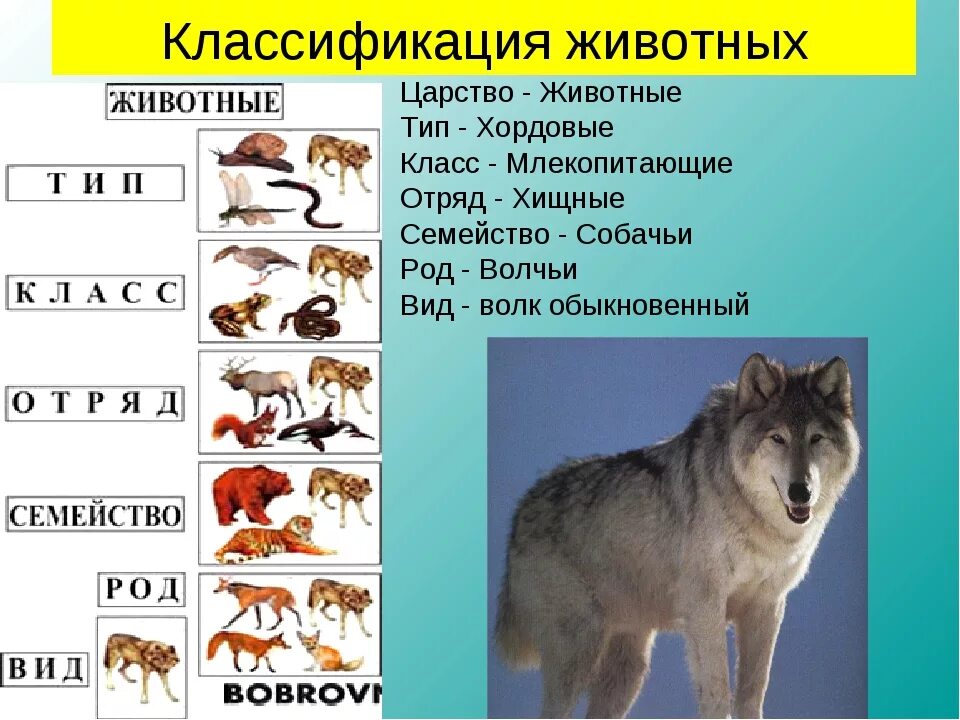 Классификация животных

ЖИВОТНЫЕ

ТИП

КЛАСС

ОТРЯД

СЕМЕЙСТВО

РОД

ВИД

BOBROVN

Царство - Животные
Тип - Хордовые
Класс - Млекопитающие
Отряд - Хищные
Семейство - Собачьи
Род - Волчьи
Вид - волк обыкновенный